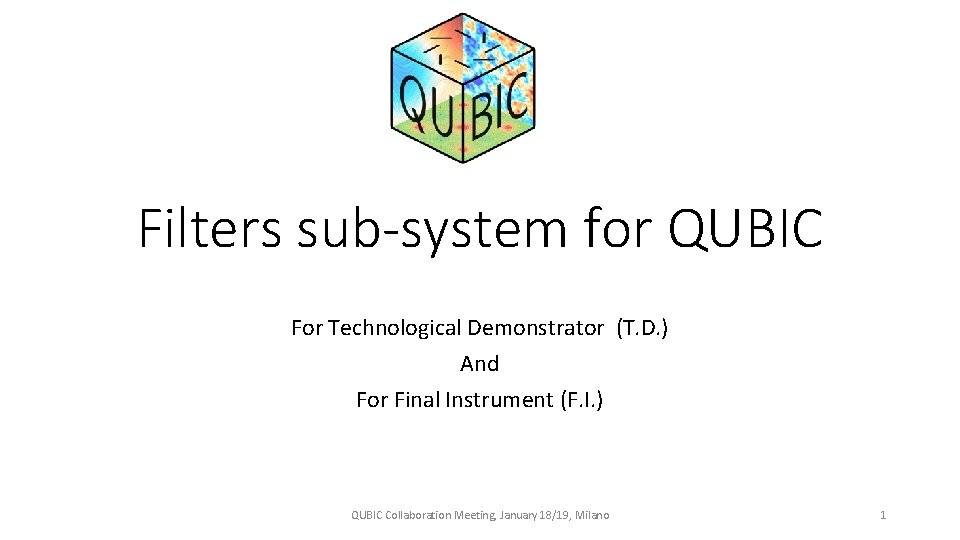 QUBIC

Filters sub-system for QUBIC

For Technological Demonstrator (T.D.)
And
For Final Instrument (F.I.)

QUBIC Collaboration Meeting, January 18/19, Milano

1